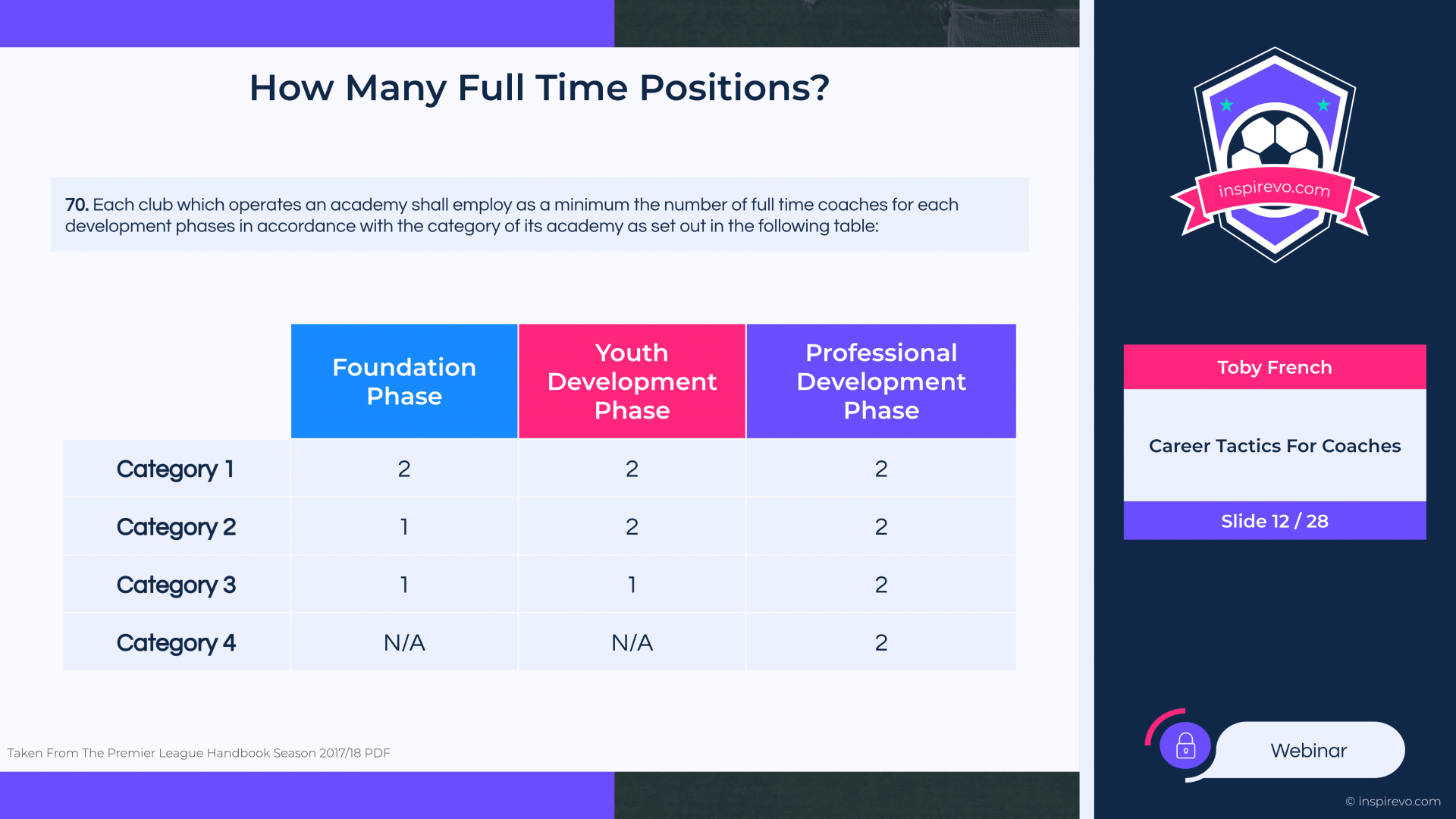 How Many Full Time Positions?

70. Each club which operates an academy shall employ as a minimum the number of full time coaches for each development phases in accordance with the category of its academy as set out in the following table:

| | Foundation Phase | Youth Development Phase | Professional Development Phase |
|---|---|---|---|
| Category 1 | 2 | 2 | 2 |
| Category 2 | 1 | 2 | 2 |
| Category 3 | 1 | 1 | 2 |
| Category 4 | N/A | N/A | 2 |

Taken From The Premier League Handbook Season 2017/18 PDF

inspirevo.com

Toby French

Career Tactics For Coaches

Slide 12 / 28

Webinar

© inspirevo.com